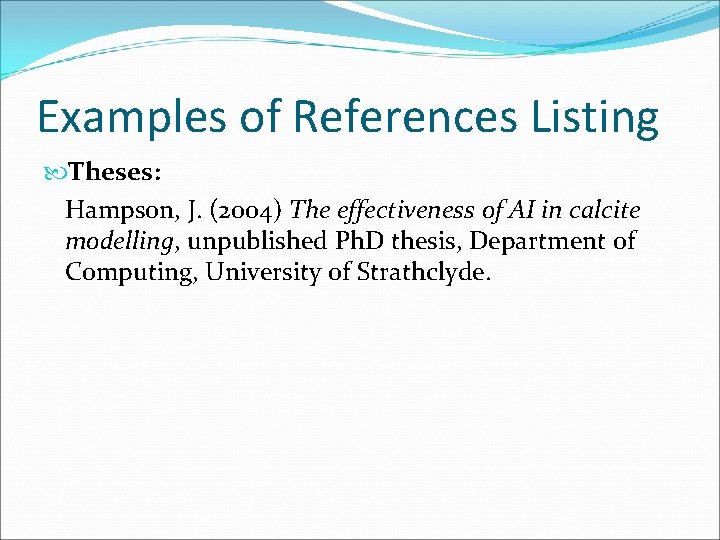 Examples of References Listing

Theses:

Hampson, J. (2004) The effectiveness of AI in calcite modelling, unpublished PhD thesis, Department of Computing, University of Strathclyde.